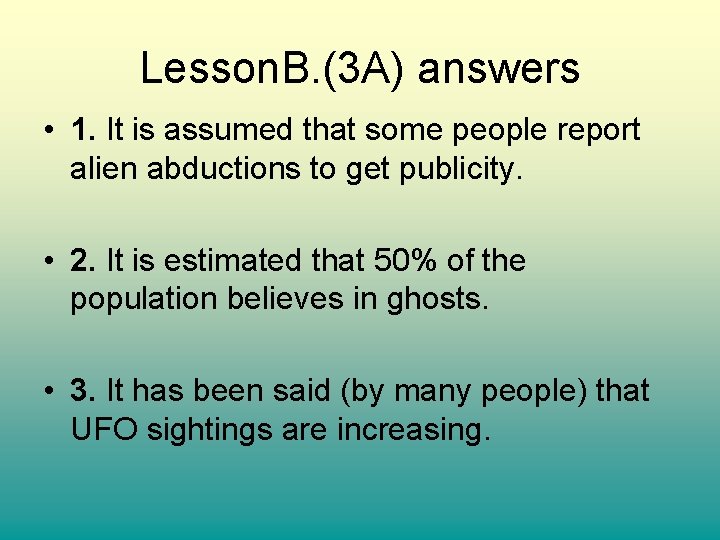 LessonB.(3A) answers

• 1. It is assumed that some people report alien abductions to get publicity.

• 2. It is estimated that 50% of the population believes in ghosts.

• 3. It has been said (by many people) that UFO sightings are increasing.